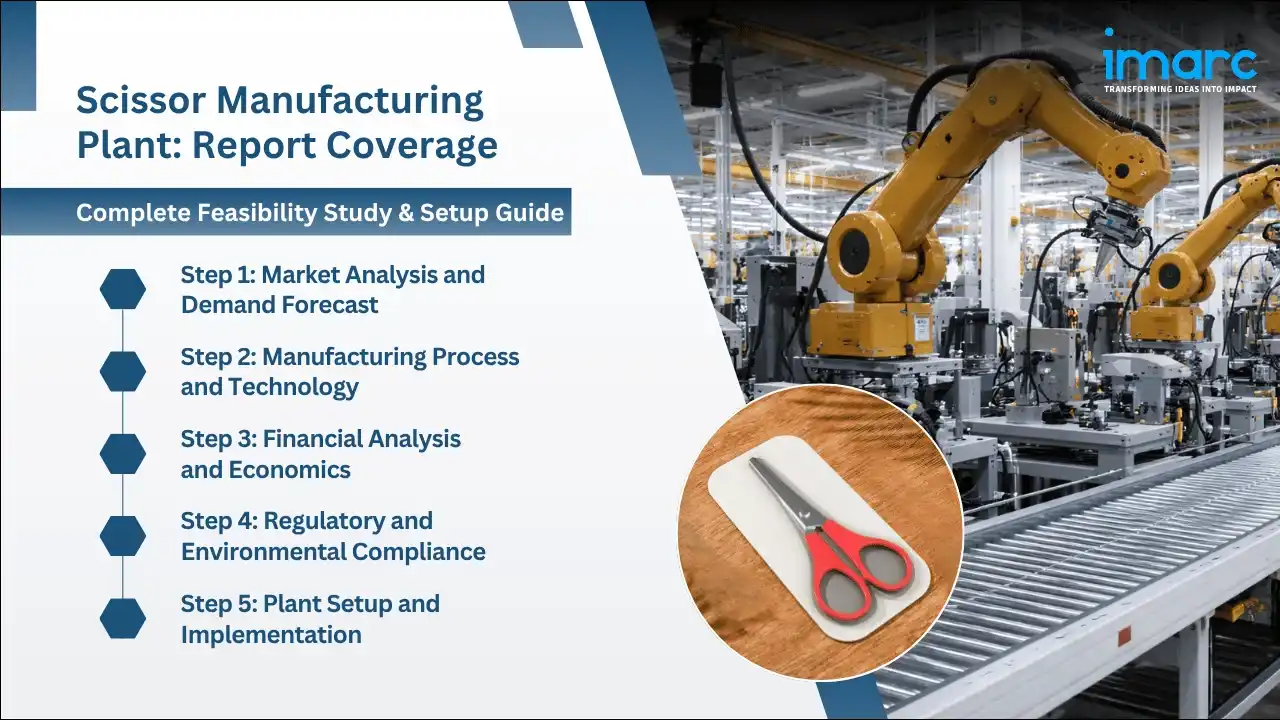 Scissor Manufacturing Plant: Report Coverage

Complete Feasibility Study & Setup Guide

Step 1: Market Analysis and Demand Forecast

Step 2: Manufacturing Process and Technology

Step 3: Financial Analysis and Economics

Step 4: Regulatory and Environmental Compliance

Step 5: Plant Setup and Implementation

imarc
TRANSFORMING IDEAS INTO IMPACT